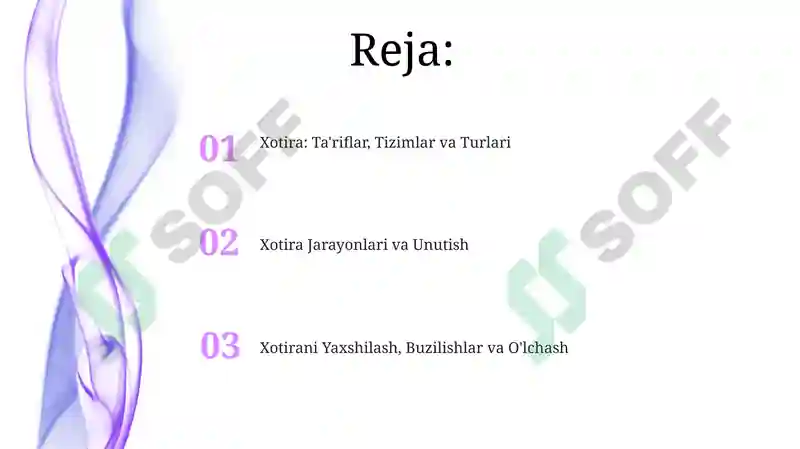 Reja:

01 Xotira: Ta'riflar, Tizimlar va Turlari

02 Xotira Jarayonlari va Unutish

03 Xotirani Yaxshilash, Buzilishlar va O'lchash

SOFF

SOFF